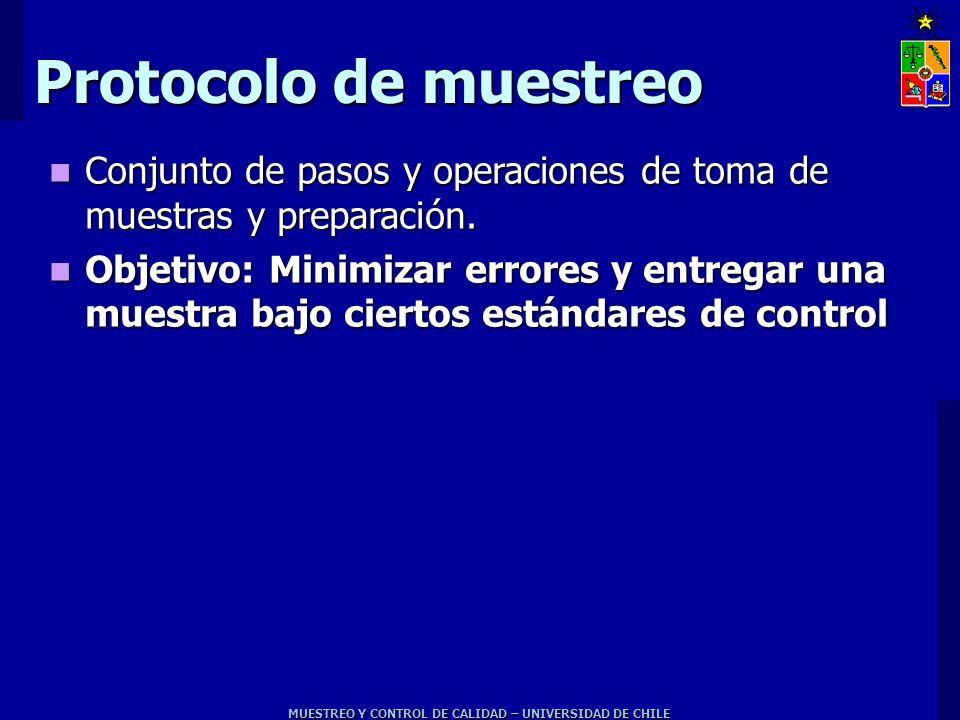 Protocolo de muestreo

Conjunto de pasos y operaciones de toma de muestras y preparación.

Objetivo: Minimizar errores y entregar una muestra bajo ciertos estándares de control

MUESTREO Y CONTROL DE CALIDAD – UNIVERSIDAD DE CHILE